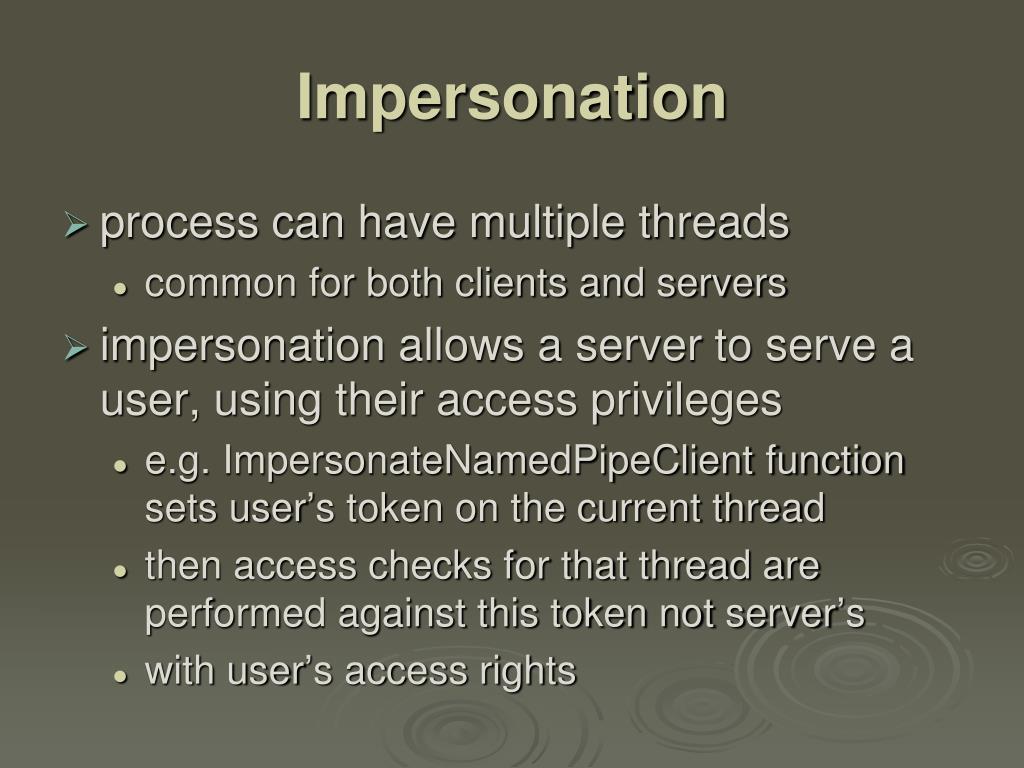 Impersonation

➢ process can have multiple threads
• common for both clients and servers

➢ impersonation allows a server to serve a user, using their access privileges
• e.g. ImpersonateNamedPipeClient function sets user's token on the current thread
• then access checks for that thread are performed against this token not server's
• with user's access rights